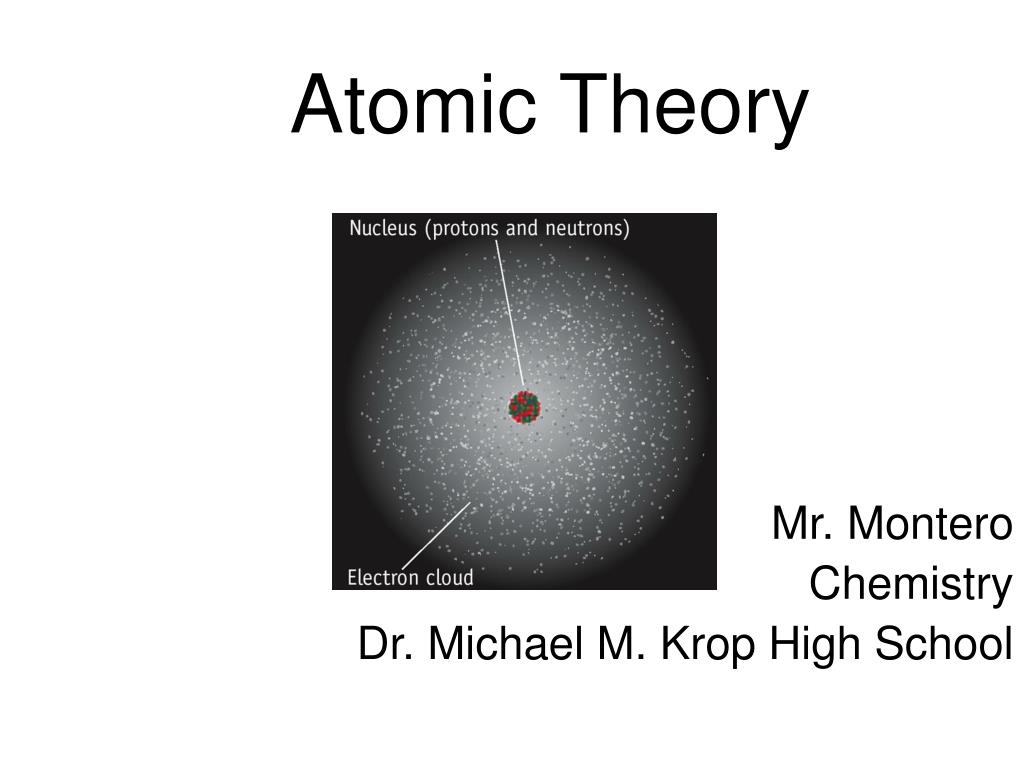 Atomic Theory

Nucleus (protons and neutrons)

Electron cloud

Mr. Montero
Chemistry
Dr. Michael M. Krop High School